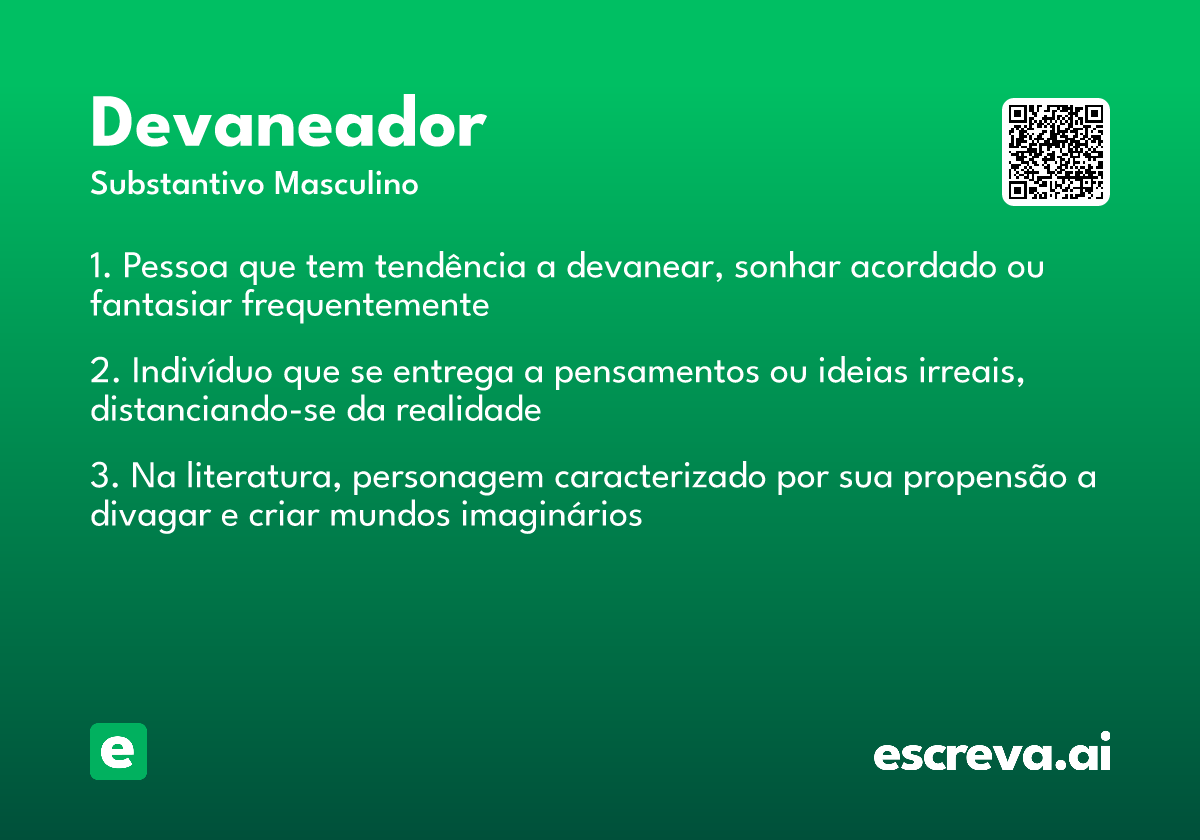 Devaneador

Substantivo Masculino

1. Pessoa que tem tendência a devanear, sonhar acordado ou fantasiar frequentemente

2. Indivíduo que se entrega a pensamentos ou ideias irreais, distanciando-se da realidade

3. Na literatura, personagem caracterizado por sua propensão a divagar e criar mundos imaginários

e

escreva.ai